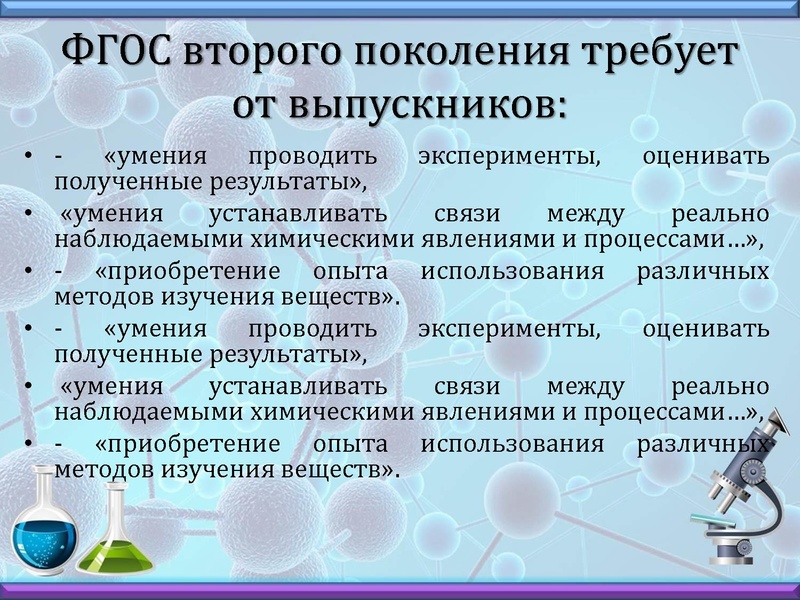 ФГОС второго поколения требует от выпускников:

• - «умения проводить эксперименты, оценивать полученные результаты»,
• «умения устанавливать связи между реально наблюдаемыми химическими явлениями и процессами…»,
• - «приобретение опыта использования различных методов изучения веществ».
• - «умения проводить эксперименты, оценивать полученные результаты»,
• «умения устанавливать связи между реально наблюдаемыми химическими явлениями и процессами…»,
• - «приобретение опыта использования различных методов изучения веществ».